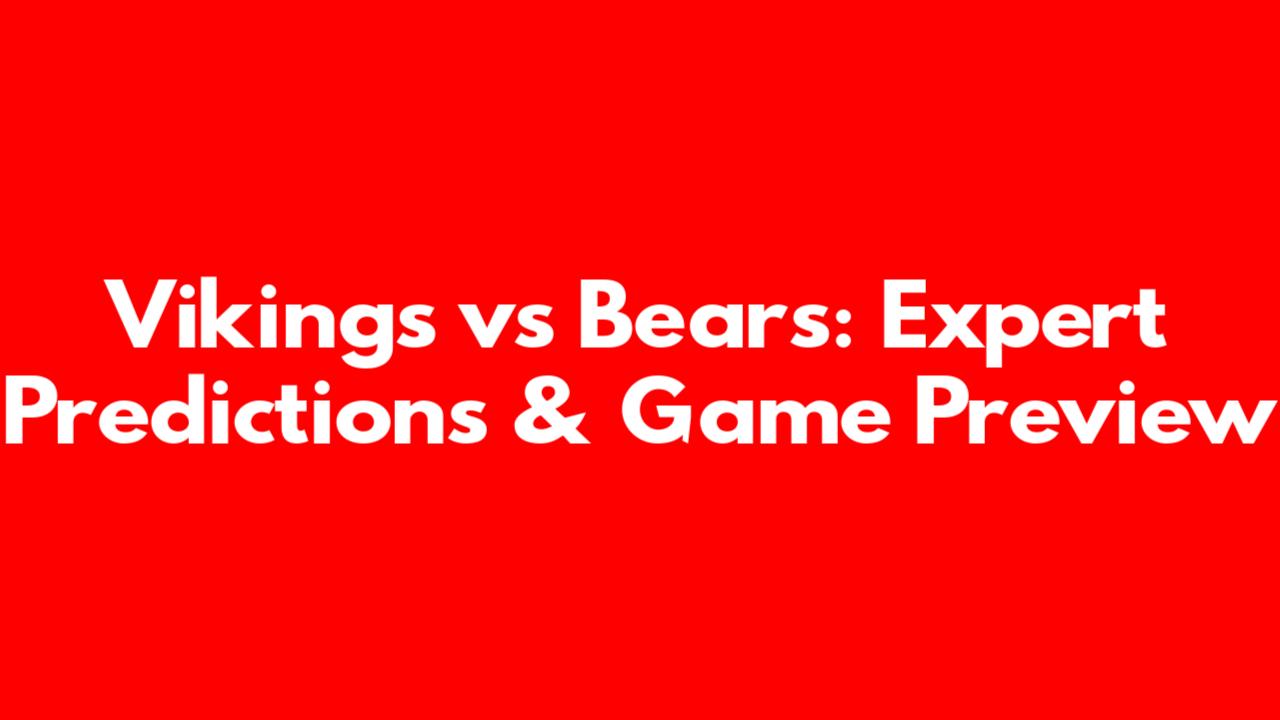 Vikings vs Bears: Expert Predictions & Game Preview